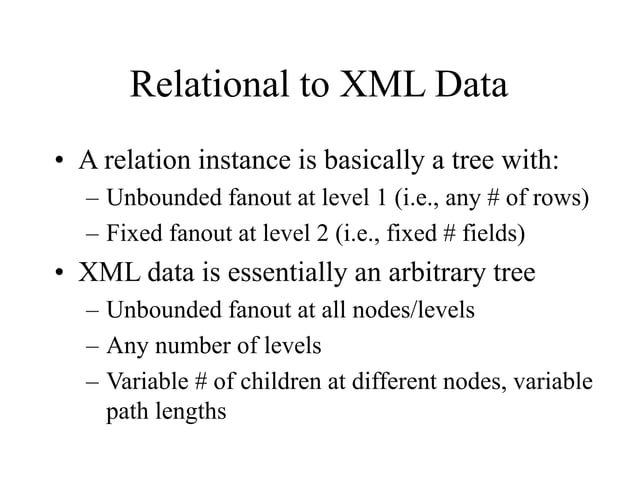 Relational to XML Data

• A relation instance is basically a tree with:
– Unbounded fanout at level 1 (i.e., any # of rows)
– Fixed fanout at level 2 (i.e., fixed # fields)

• XML data is essentially an arbitrary tree
– Unbounded fanout at all nodes/levels
– Any number of levels
– Variable # of children at different nodes, variable path lengths